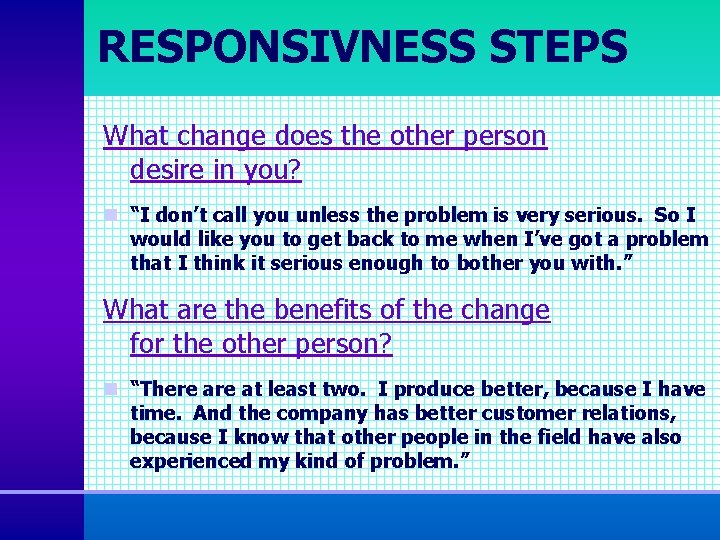 RESPONSIVNESS STEPS

What change does the other person desire in you?

“I don’t call you unless the problem is very serious. So I would like you to get back to me when I’ve got a problem that I think it serious enough to bother you with.”

What are the benefits of the change for the other person?

“There are at least two. I produce better, because I have time. And the company has better customer relations, because I know that other people in the field have also experienced my kind of problem.”